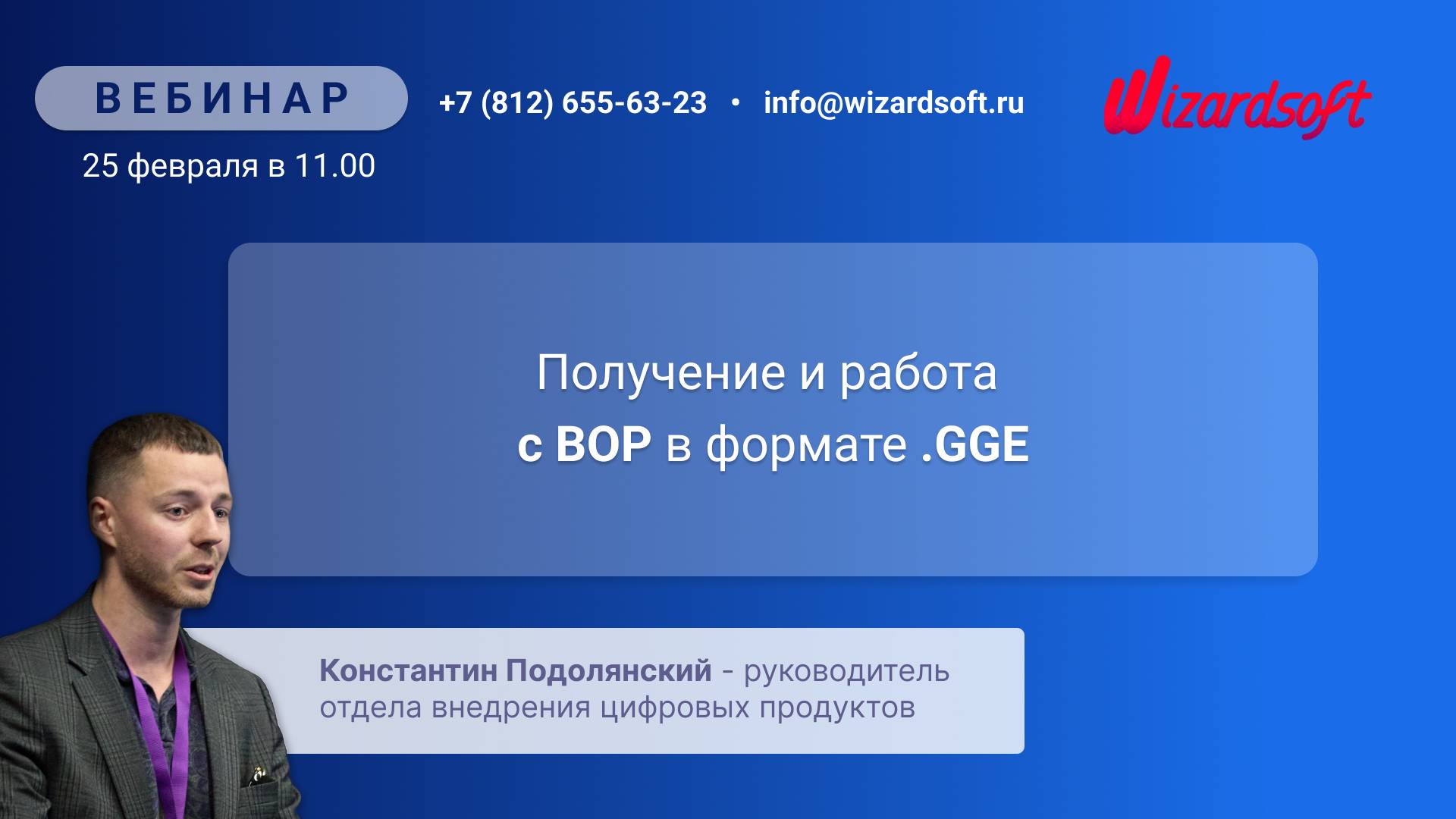 ВЕБИНАР
25 февраля в 11.00

+7 (812) 655-63-23 • info@wizardsoft.ru

Wizardsoft

Получение и работа
с ВОР в формате .GGE

Константин Подолянский - руководитель отдела внедрения цифровых продуктов